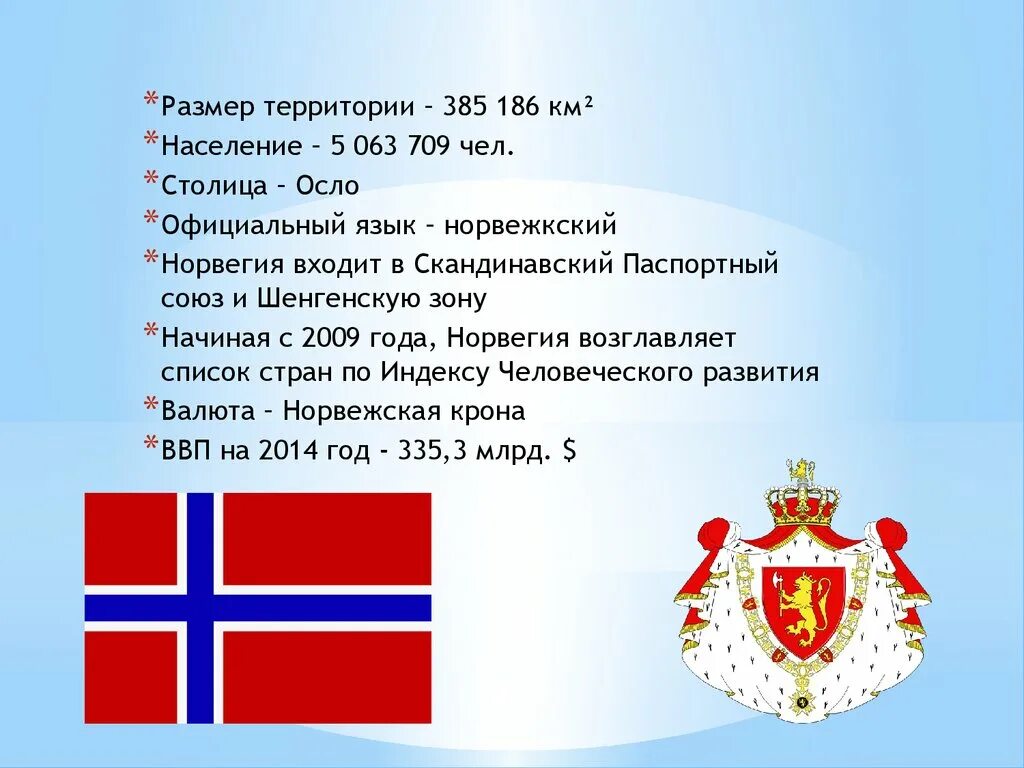 * Размер территории – 385 186 км²
* Население – 5 063 709 чел.
* Столица – Осло
* Официальный язык – норвежкский
* Норвегия входит в Скандинавский Паспортный союз и Шенгенскую зону
* Начиная с 2009 года, Норвегия возглавляет список стран по Индексу Человеческого развития
* Валюта – Норвежская крона
* ВВП на 2014 год - 335,3 млрд. $